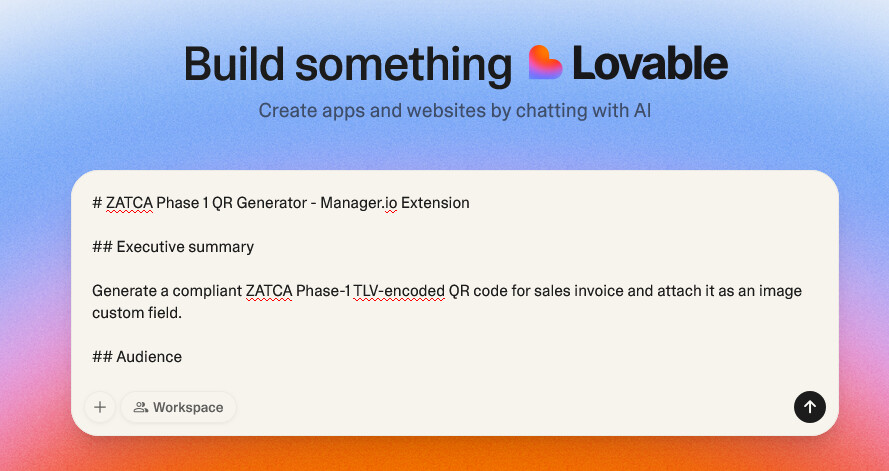 Build something Lovable

Create apps and websites by chatting with AI

# ZATCA Phase 1 QR Generator - Manager.io Extension

## Executive summary

Generate a compliant ZATCA Phase-1 TLV-encoded QR code for sales invoice and attach it as an image custom field.

## Audience

+ Workspace